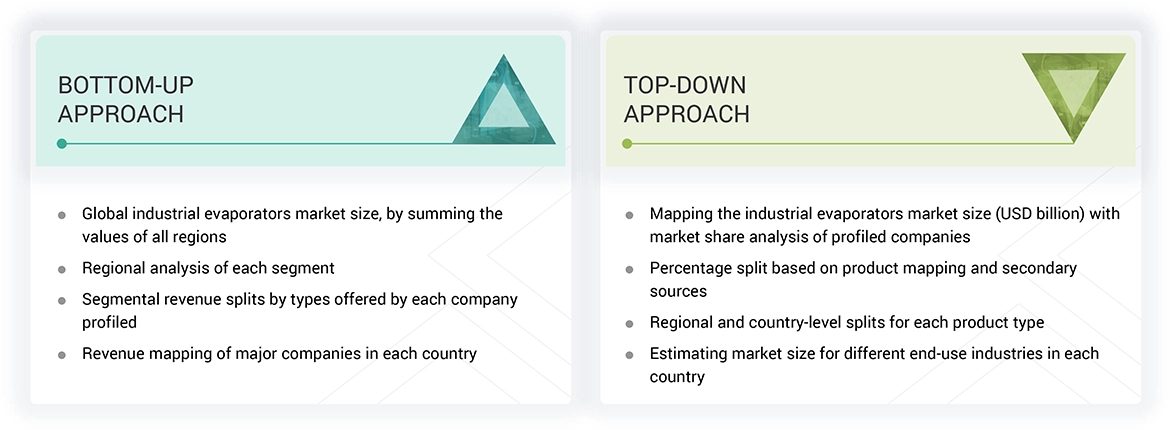 BOTTOM-UP APPROACH

- Global industrial evaporators market size, by summing the values of all regions
- Regional analysis of each segment
- Segmental revenue splits by types offered by each company profiled
- Revenue mapping of major companies in each country

TOP-DOWN APPROACH

- Mapping the industrial evaporators market size (USD billion) with market share analysis of profiled companies
- Percentage split based on product mapping and secondary sources
- Regional and country-level splits for each product type
- Estimating market size for different end-use industries in each country